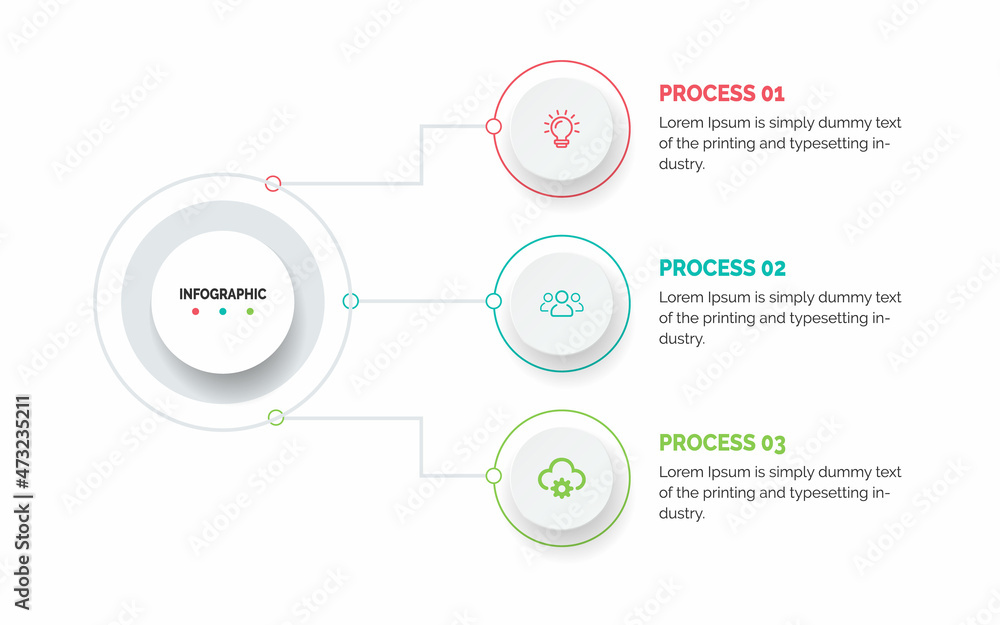 INFOGRAPHIC

PROCESS 01

Lorem Ipsum is simply dummy text of the printing and typesetting industry.

PROCESS 02

Lorem Ipsum is simply dummy text of the printing and typesetting industry.

PROCESS 03

Lorem Ipsum is simply dummy text of the printing and typesetting industry.

Adobe Stock | #473235211